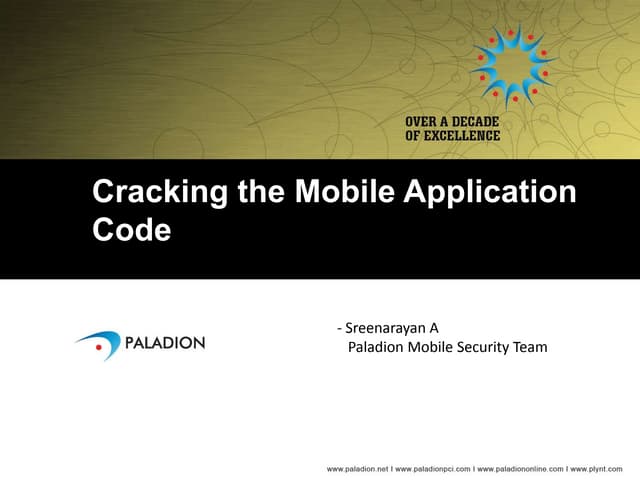 OVER A DECADE
OF EXCELLENCE

Cracking the Mobile Application Code

PALADION

- Sreenarayan A
Paladion Mobile Security Team

www.paladion.net I www.paladionpci.com I www.paladiononline.com I www.plynt.com